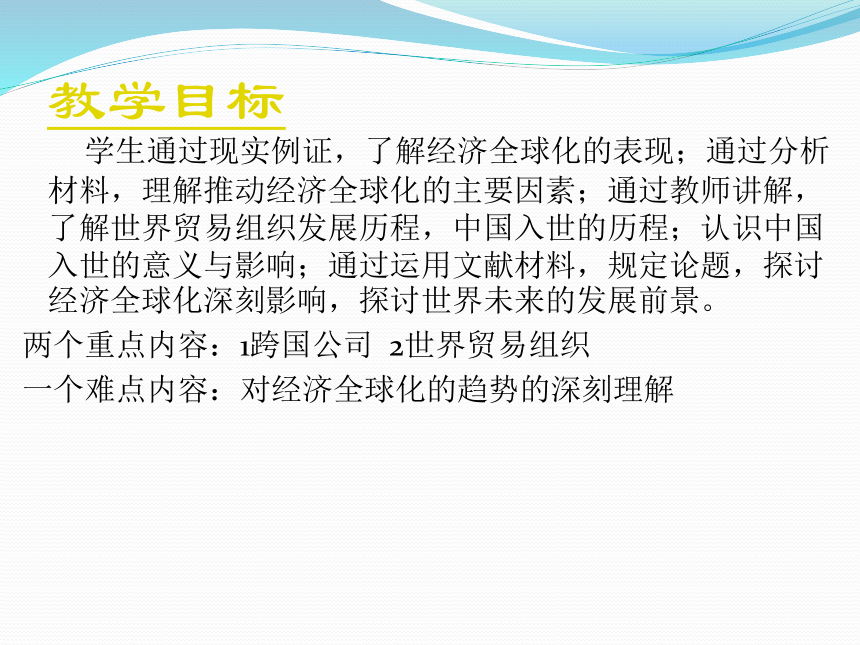 教学目标

学生通过现实例证，了解经济全球化的表现；通过分析材料，理解推动经济全球化的主要因素；通过教师讲解，了解世界贸易组织发展历程，中国入世的历程；认识中国入世的意义与影响；通过运用文献材料，规定论题，探讨经济全球化深刻影响，探讨世界未来的发展前景。

两个重点内容：1跨国公司 2世界贸易组织

一个难点内容：对经济全球化的趋势的深刻理解